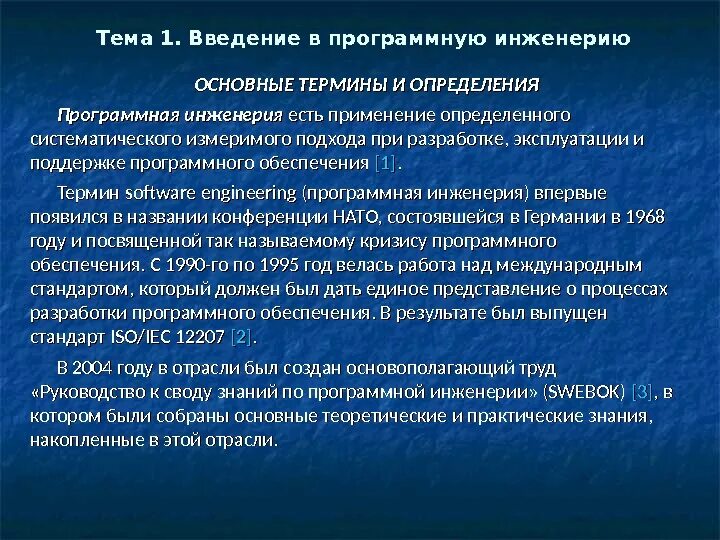 Тема 1. Введение в программную инженерию

ОСНОВНЫЕ ТЕРМИНЫ И ОПРЕДЕЛЕНИЯ

Программная инженерия есть применение определенного систематического измеримого подхода при разработке, эксплуатации и поддержке программного обеспечения [1].

Термин software engineering (программная инженерия) впервые появился в названии конференции НАТО, состоявшейся в Германии в 1968 году и посвященной так называемому кризису программного обеспечения. С 1990-го по 1995 год велась работа над международным стандартом, который должен был дать единое представление о процессах разработки программного обеспечения. В результате был выпущен стандарт ISO/IEC 12207 [2].

В 2004 году в отрасли был создан основополагающий труд «Руководство к своду знаний по программной инженерии» (SWEBOK) [3], в котором были собраны основные теоретические и практические знания, накопленные в этой отрасли.